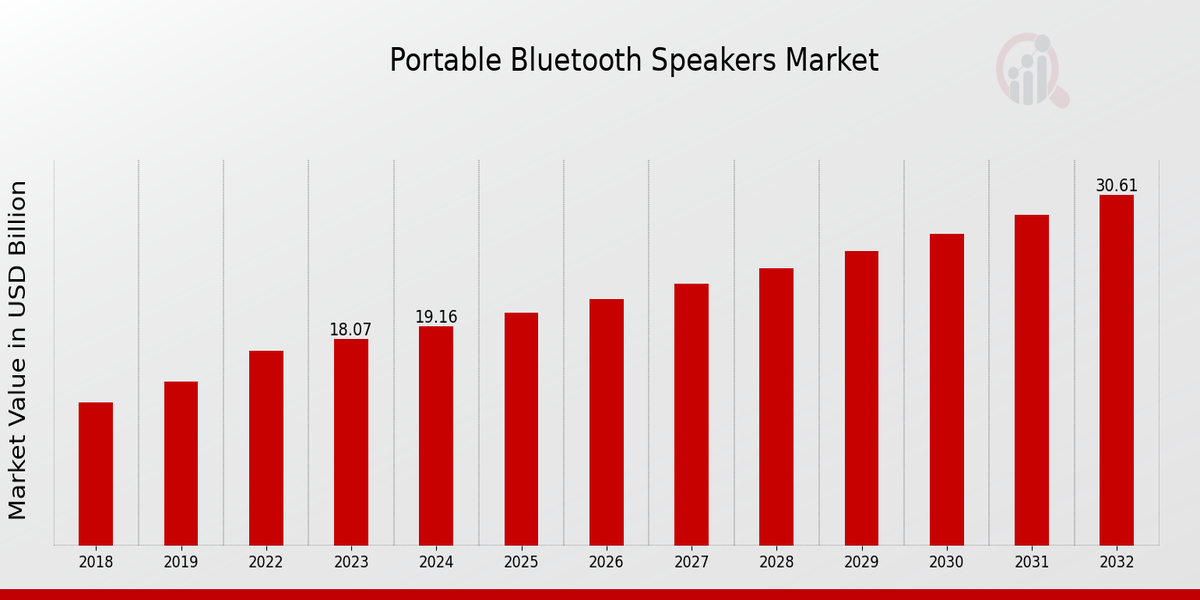 Portable Bluetooth Speakers Market

Market Value in USD Billion

18.07
19.16
30.61

2018
2019
2022
2023
2024
2025
2026
2027
2028
2029
2030
2031
2032